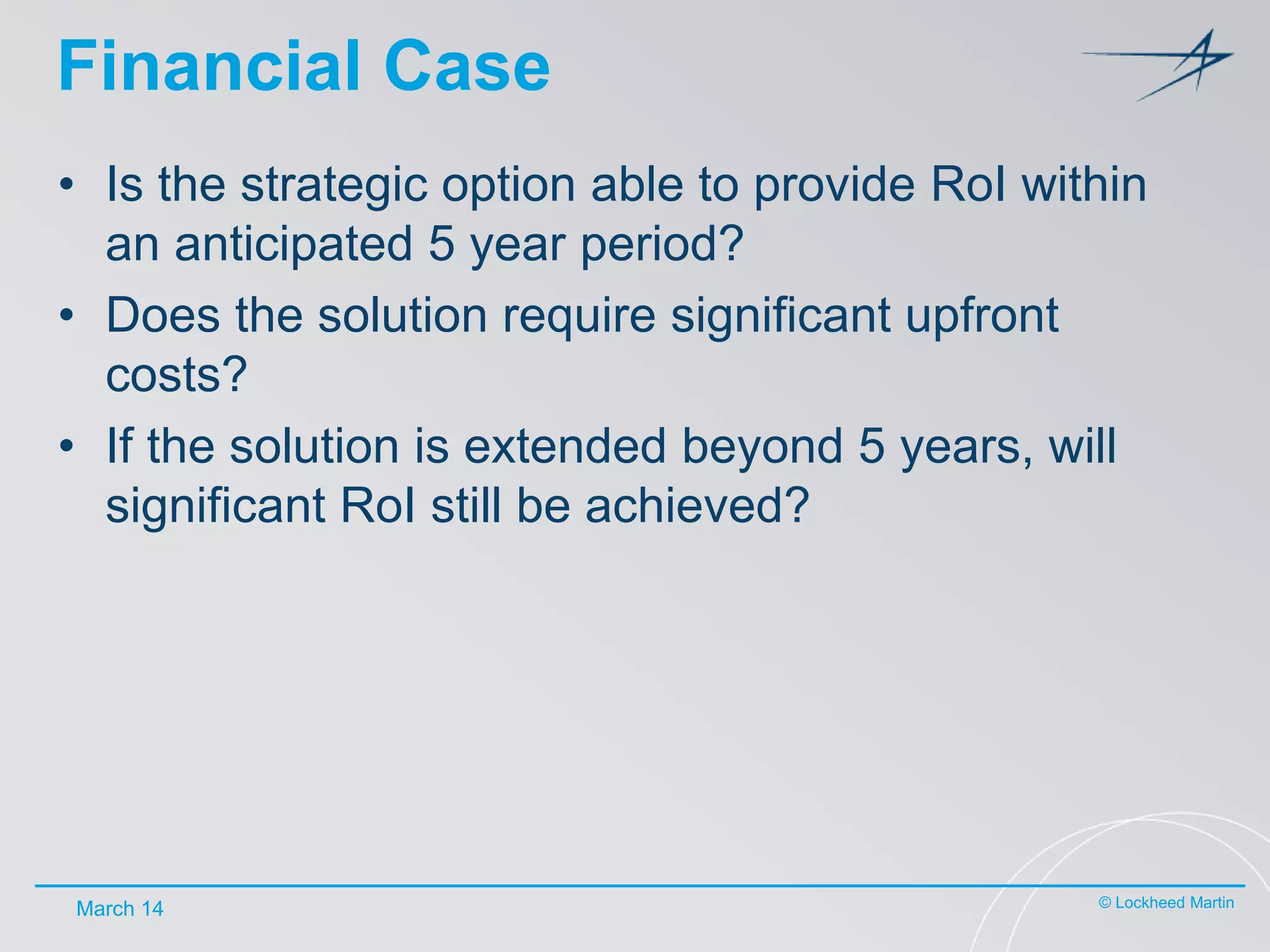 Financial Case

• Is the strategic option able to provide RoI within an anticipated 5 year period?

• Does the solution require significant upfront costs?

• If the solution is extended beyond 5 years, will significant RoI still be achieved?

March 14

© Lockheed Martin